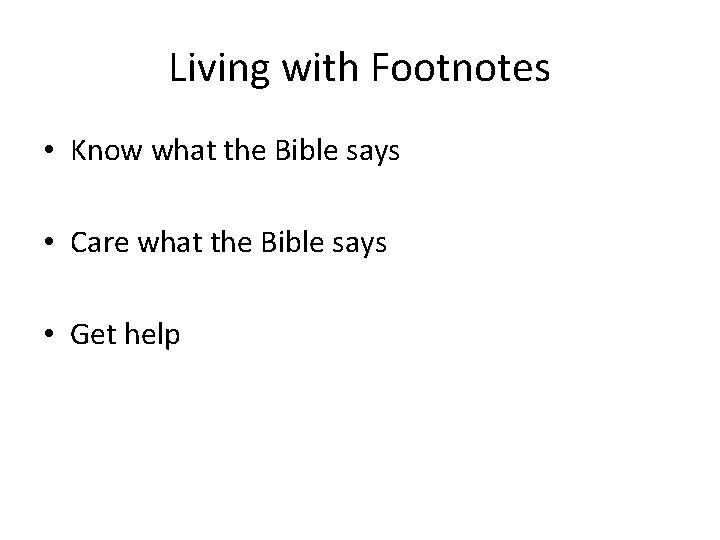 Living with Footnotes

• Know what the Bible says

• Care what the Bible says

• Get help